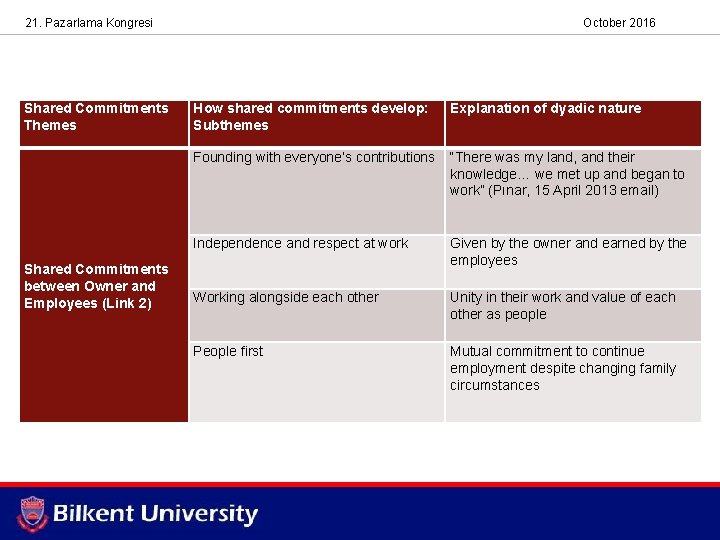 21. Pazarlama Kongresi

October 2016

| Shared Commitments Themes | How shared commitments develop: Subthemes | Explanation of dyadic nature |
|---|---|---|
| Shared Commitments between Owner and Employees (Link 2) | Founding with everyone's contributions | "There was my land, and their knowledge… we met up and began to work" (Pınar, 15 April 2013 email) |
| | Independence and respect at work | Given by the owner and earned by the employees |
| | Working alongside each other | Unity in their work and value of each other as people |
| | People first | Mutual commitment to continue employment despite changing family circumstances |

Bilkent University